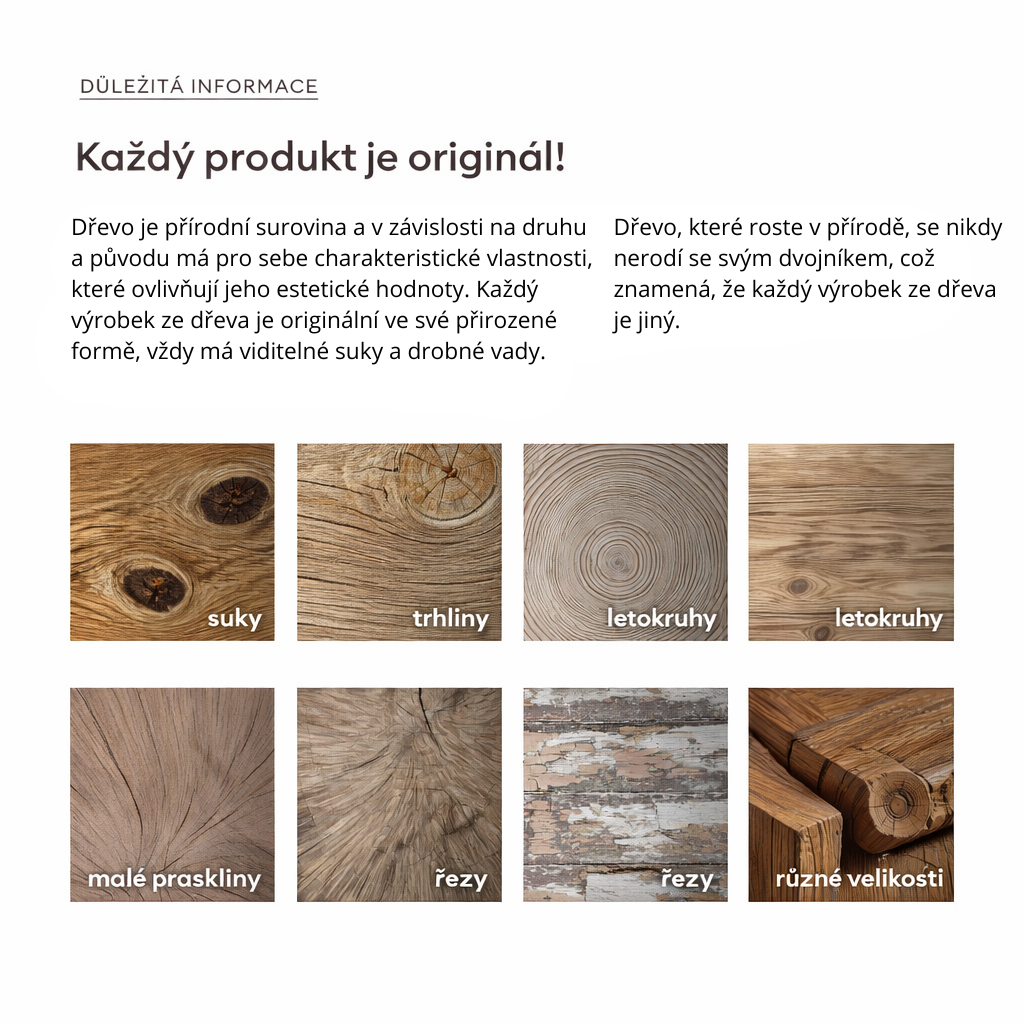 DŮLEŽITÁ INFORMACE

Každý produkt je originál!

Dřevo je přírodní surovina a v závislosti na druhu a původu má pro sebe charakteristické vlastnosti, které ovlivňují jeho estetické hodnoty. Každý výrobek ze dřeva je originální ve své přirozené formě, vždy má viditelné suky a drobné vady.

Dřevo, které roste v přírodě, se nikdy nerodí se svým dvojníkem, což znamená, že každý výrobek ze dřeva je jiný.

suky

trhliny

letokruhy

letokruhy

malé praskliny

řezy

řezy

různé velikosti